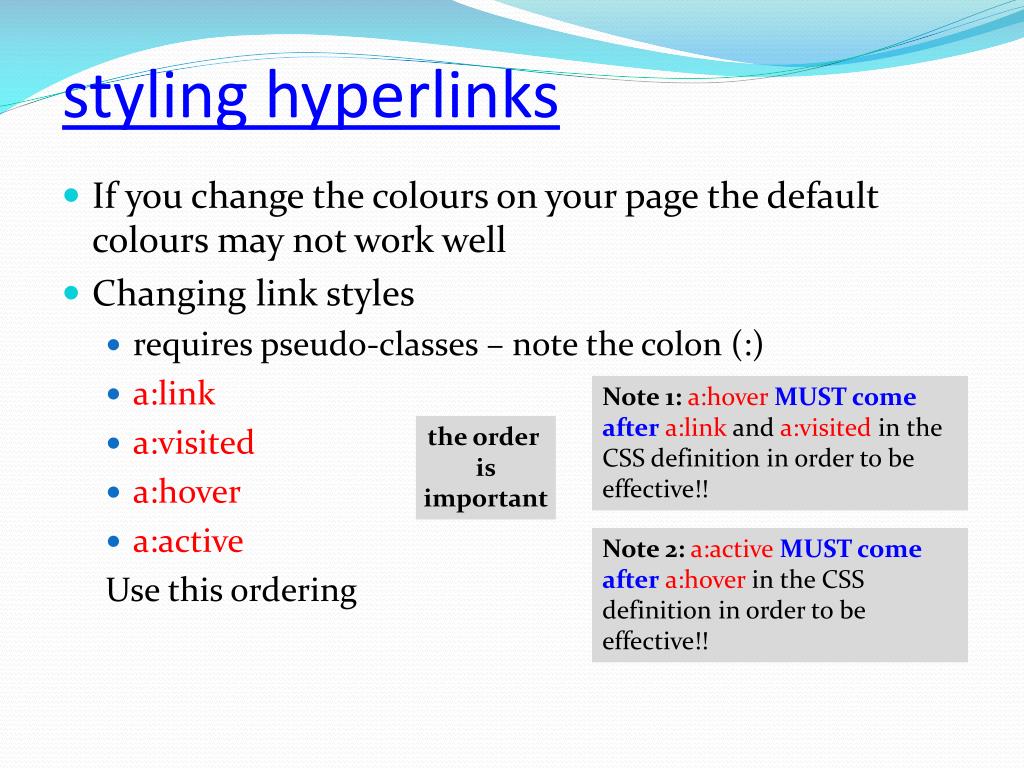 styling hyperlinks

If you change the colours on your page the default colours may not work well

Changing link styles

requires pseudo-classes – note the colon (:)

a:link

a:visited

a:hover

a:active

Use this ordering

the order is important

Note 1: a:hover MUST come after a:link and a:visited in the CSS definition in order to be effective!!

Note 2: a:active MUST come after a:hover in the CSS definition in order to be effective!!